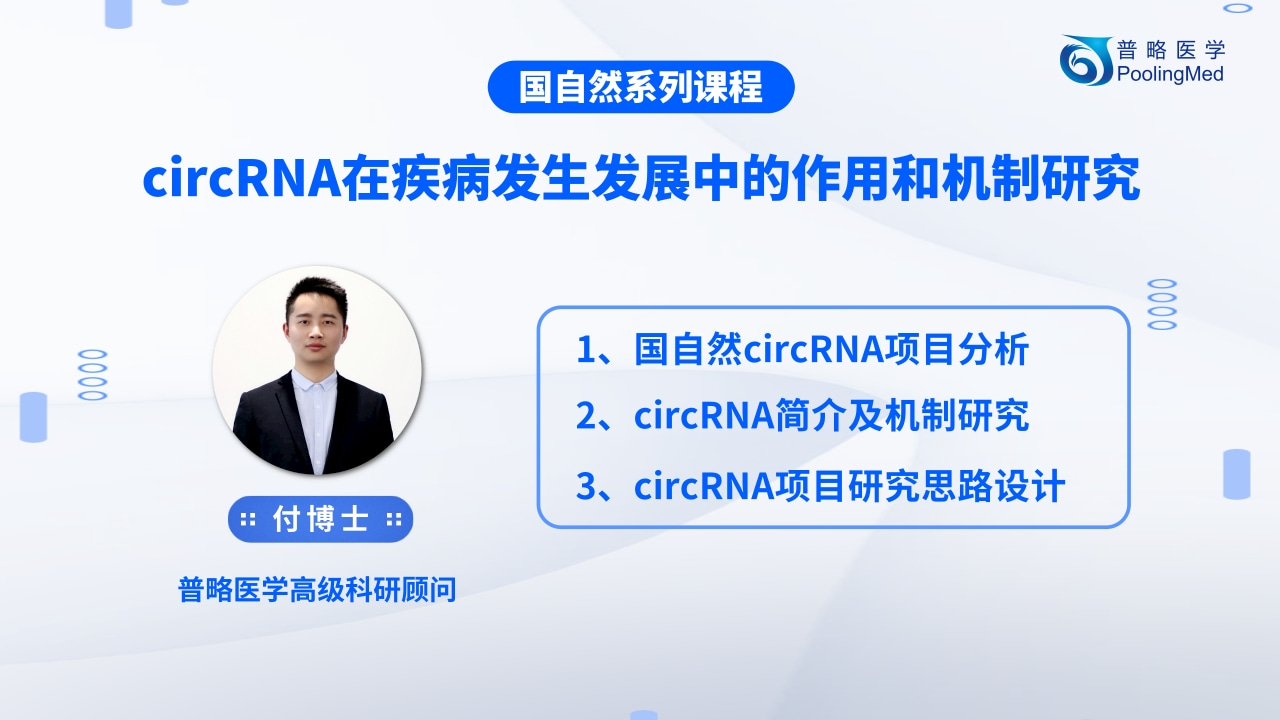 普略医学
PoolingMed

国自然系列课程

circRNA在疾病发生发展中的作用和机制研究

付博士

普略医学高级科研顾问

1、国自然circRNA项目分析

2、circRNA简介及机制研究

3、circRNA项目研究思路设计